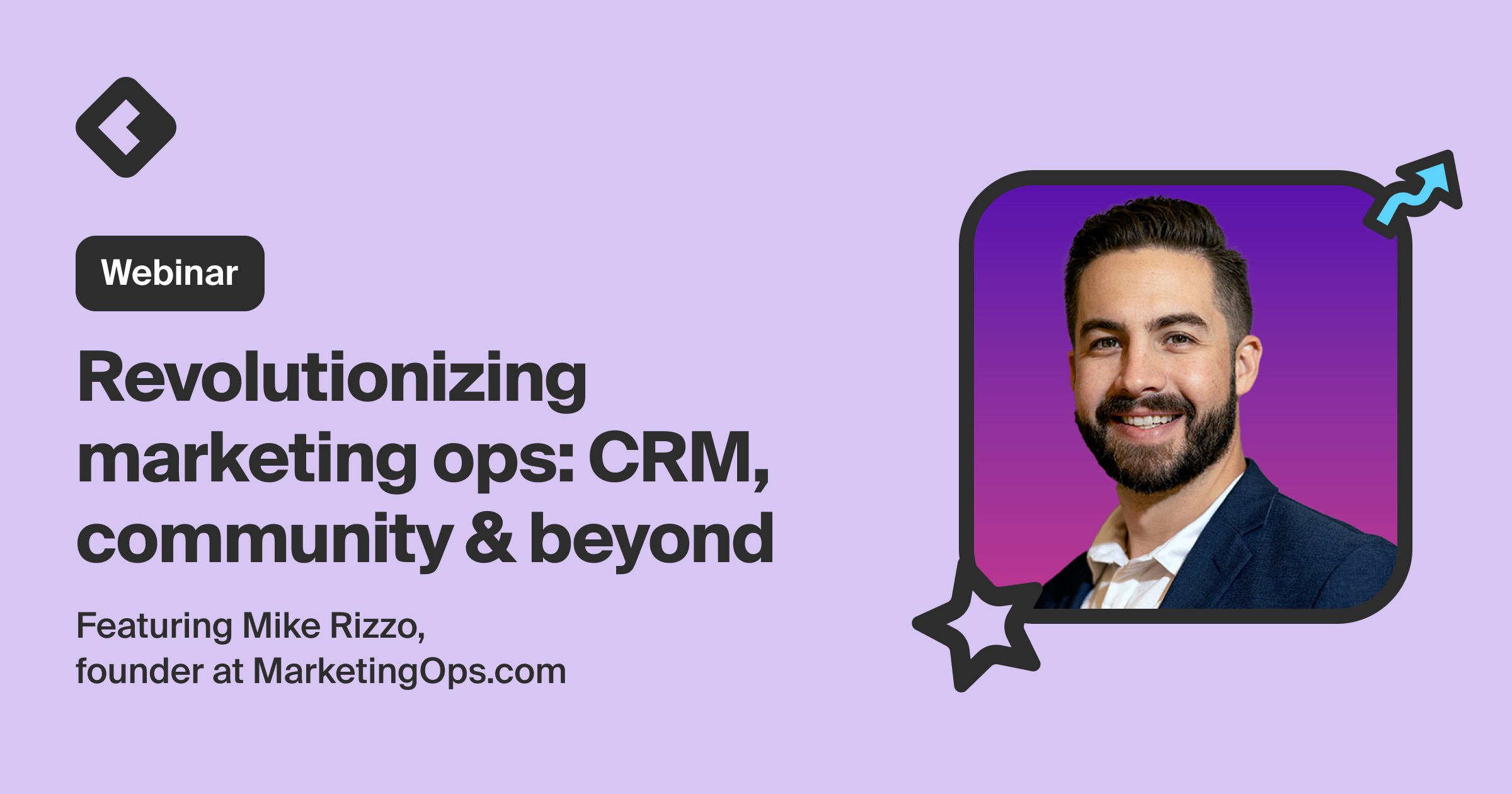 Webinar

Revolutionizing marketing ops: CRM, community & beyond

Featuring Mike Rizzo,
founder at MarketingOps.com